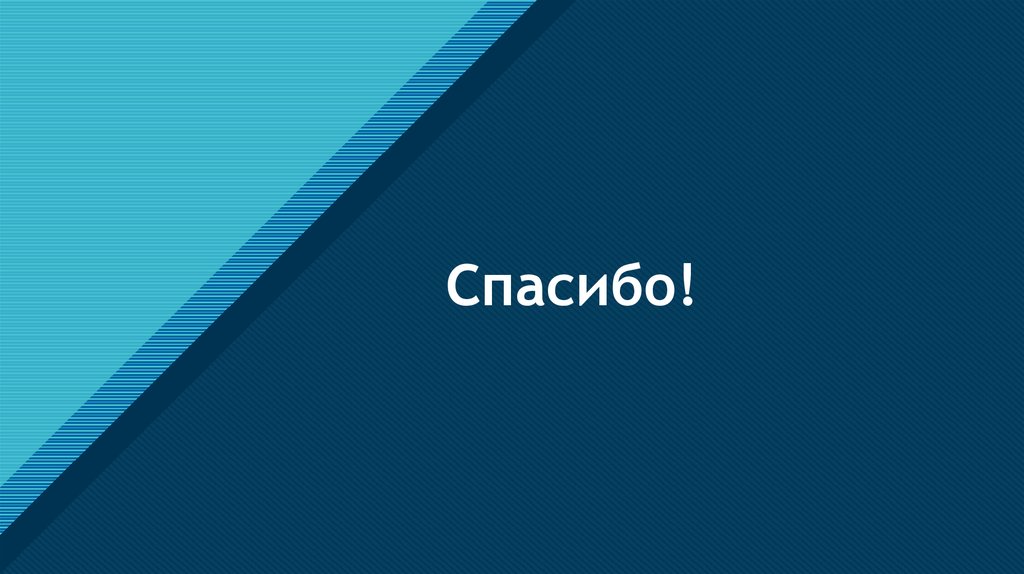 Спасибо!